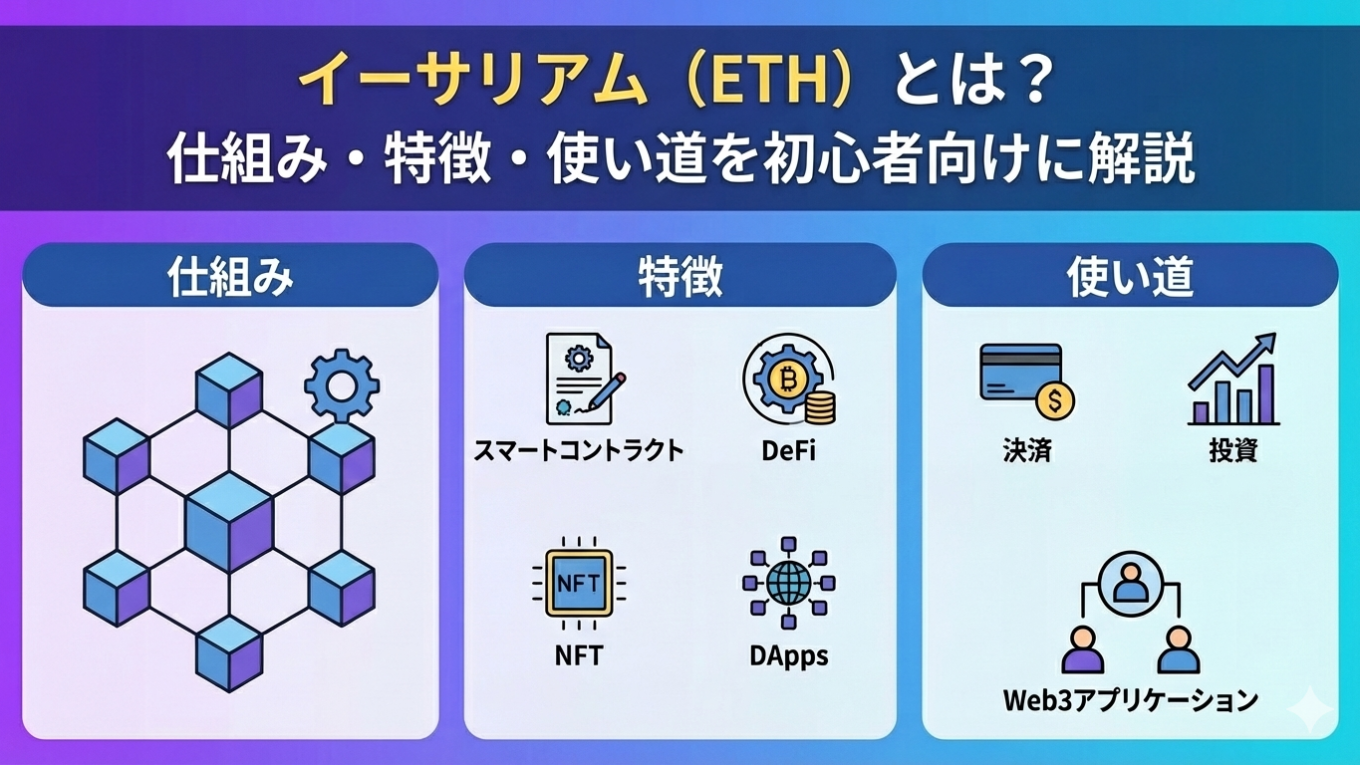 イーサリアム（ETH）とは？
仕組み・特徴・使い道を初心者向けに解説

仕組み

特徴

スマートコントラクト

DeFi

NFT

NFT

DApps

使い道

決済

投資

Web3アプリケーション